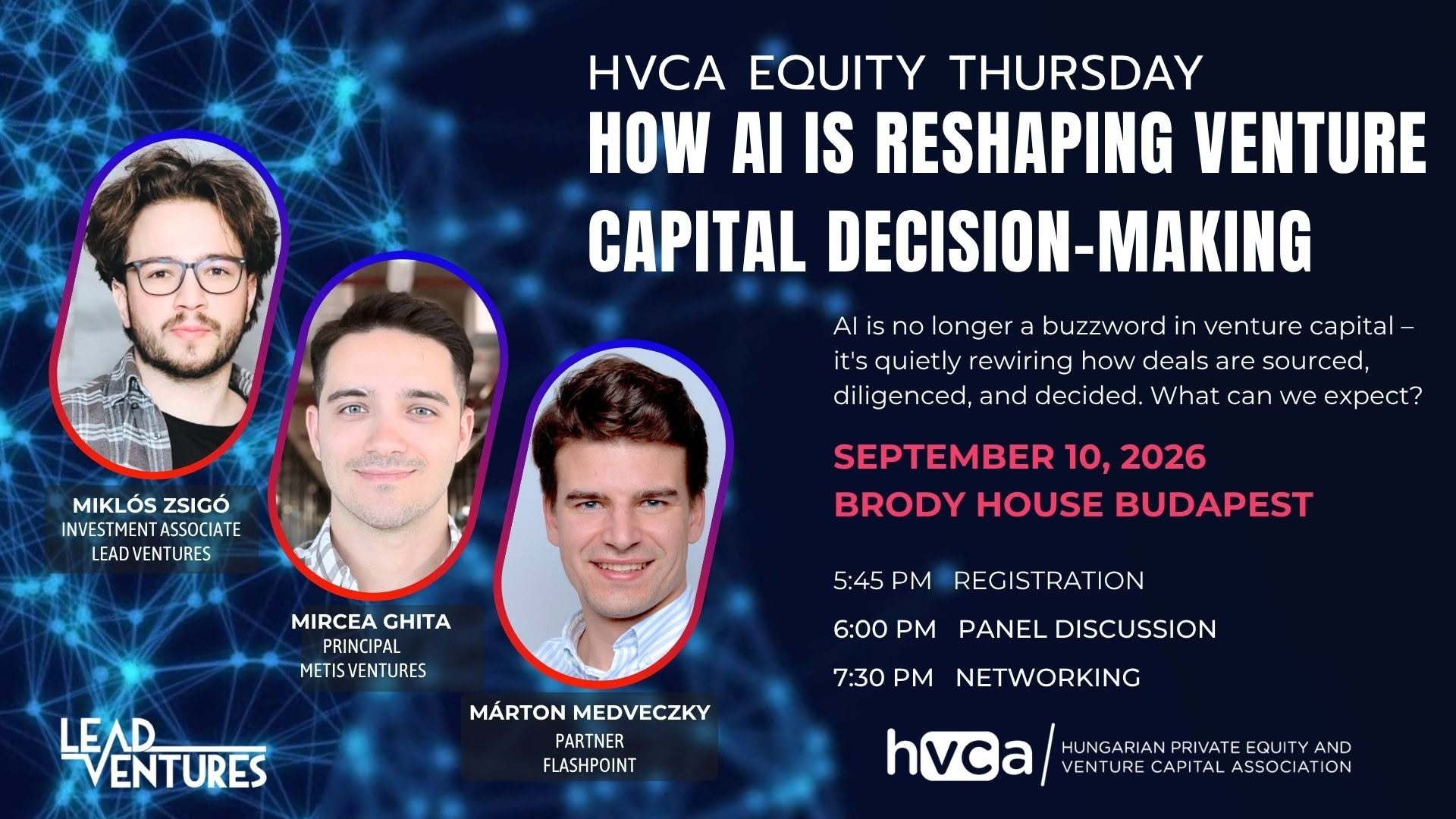 HVCA EQUITY THURSDAY
HOW AI IS RESHAPING VENTURE CAPITAL DECISION-MAKING

AI is no longer a buzzword in venture capital – it's quietly rewiring how deals are sourced, diligenced, and decided. What can we expect?

SEPTEMBER 10, 2026
BRODY HOUSE BUDAPEST

5:45 PM REGISTRATION
6:00 PM PANEL DISCUSSION
7:30 PM NETWORKING

MIKLÓS ZSIGÓ
INVESTMENT ASSOCIATE
LEAD VENTURES

MIRCEA GHITA
PRINCIPAL
METIS VENTURES

MÁRTON MEDVECZKY
PARTNER
FLASHPOINT

LEAD VENTURES

hvca HUNGARIAN PRIVATE EQUITY AND VENTURE CAPITAL ASSOCIATION